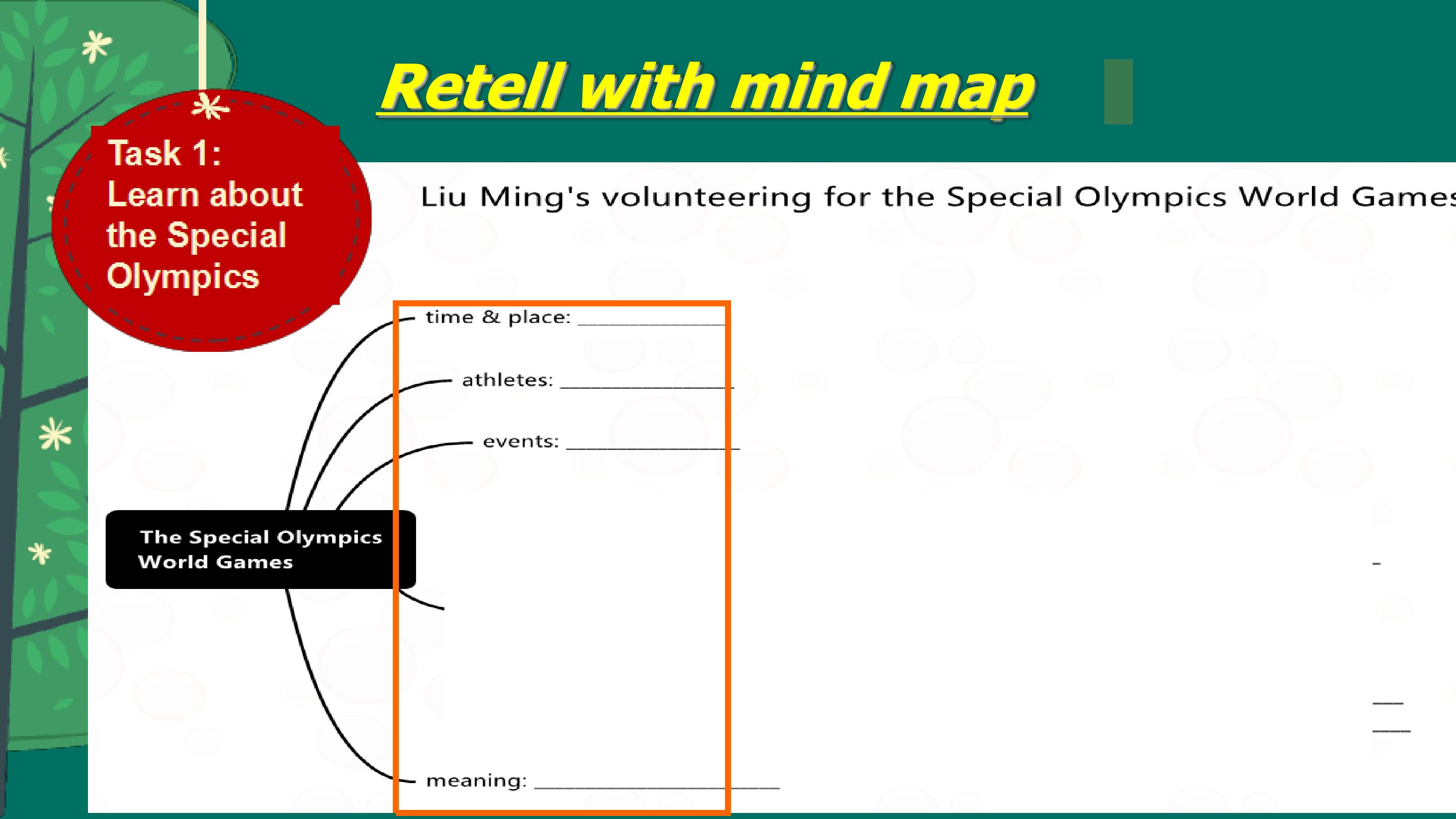 Retell with mind map

Task 1:
Learn about the Special Olympics

Liu Ming's volunteering for the Special Olympics World Games

time & place: ____

athletes: ____

events: ____

The Special Olympics World Games

meaning: ____